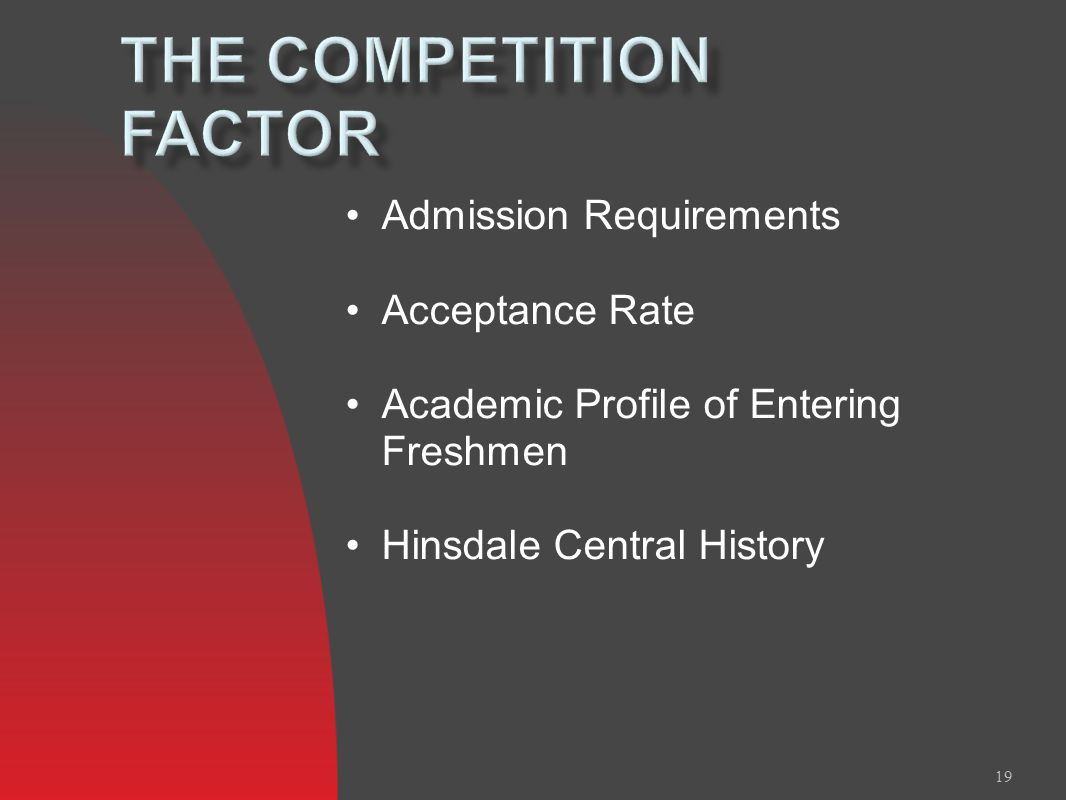 THE COMPETITION FACTOR

• Admission Requirements

• Acceptance Rate

• Academic Profile of Entering Freshmen

• Hinsdale Central History

19